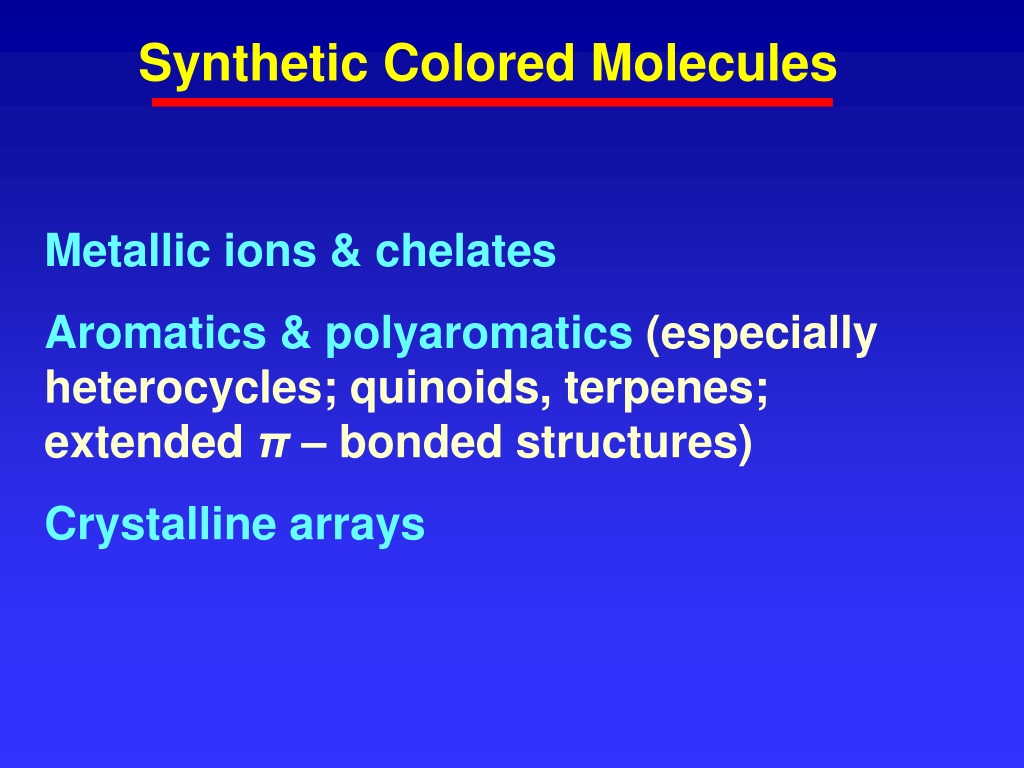 Synthetic Colored Molecules

Metallic ions & chelates

Aromatics & polyaromatics (especially heterocycles; quinoids, terpenes; extended $\pi$ – bonded structures)

Crystalline arrays